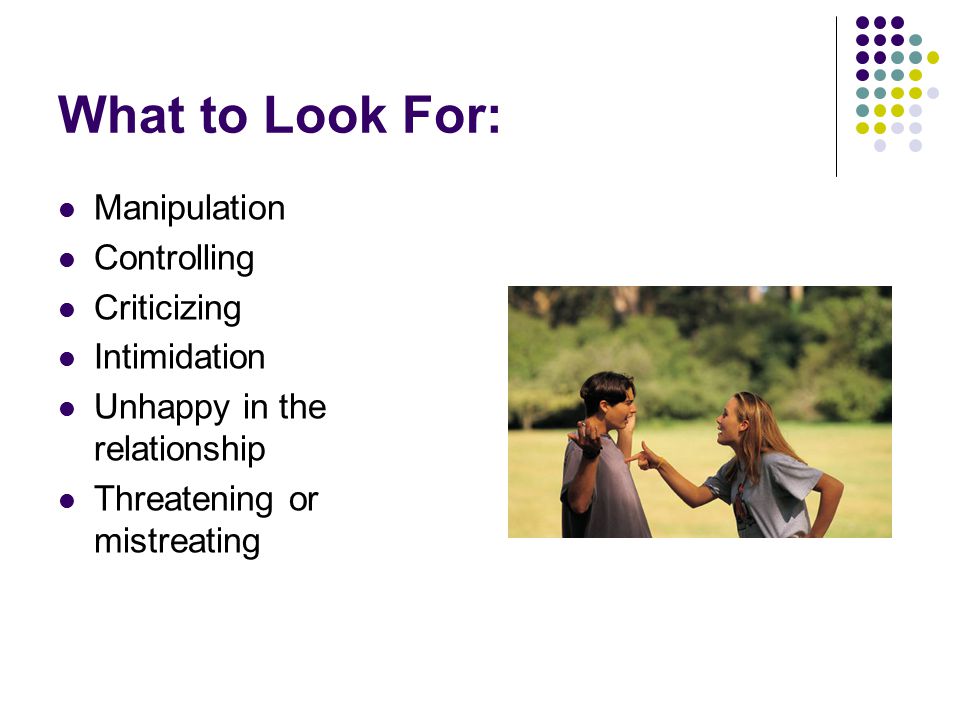 What to Look For:

- Manipulation
- Controlling
- Criticizing
- Intimidation
- Unhappy in the relationship
- Threatening or mistreating